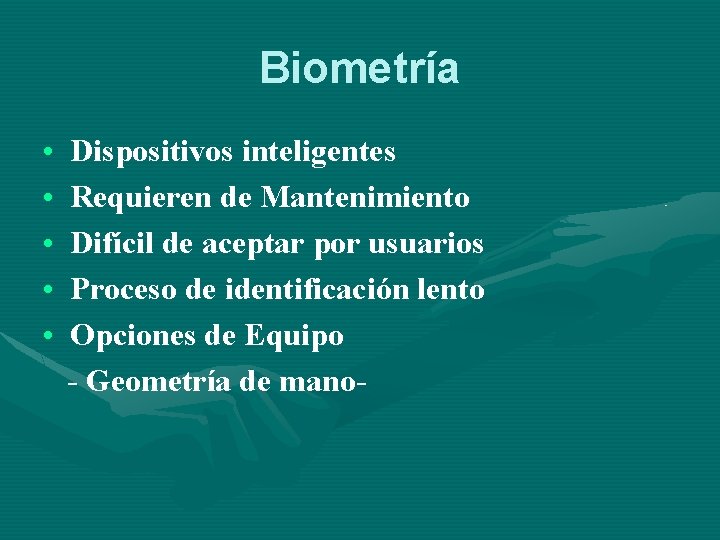 Biometría

• Dispositivos inteligentes
• Requieren de Mantenimiento
• Difícil de aceptar por usuarios
• Proceso de identificación lento
• Opciones de Equipo
- Geometría de mano-